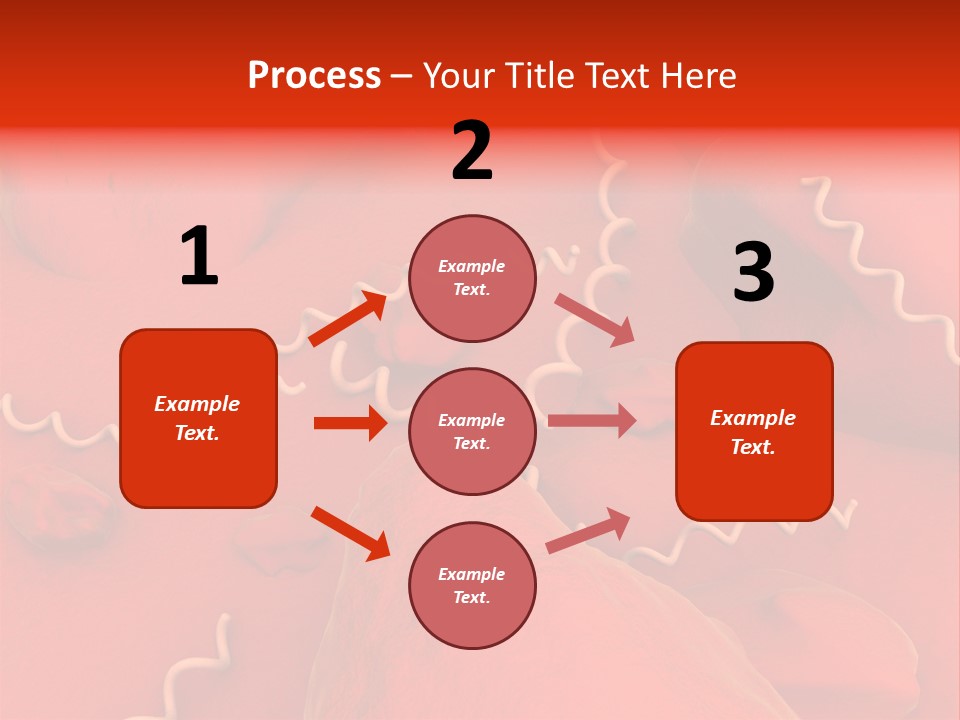 Process – Your Title Text Here

1

Example Text.

2

Example Text.

Example Text.

Example Text.

3

Example Text.